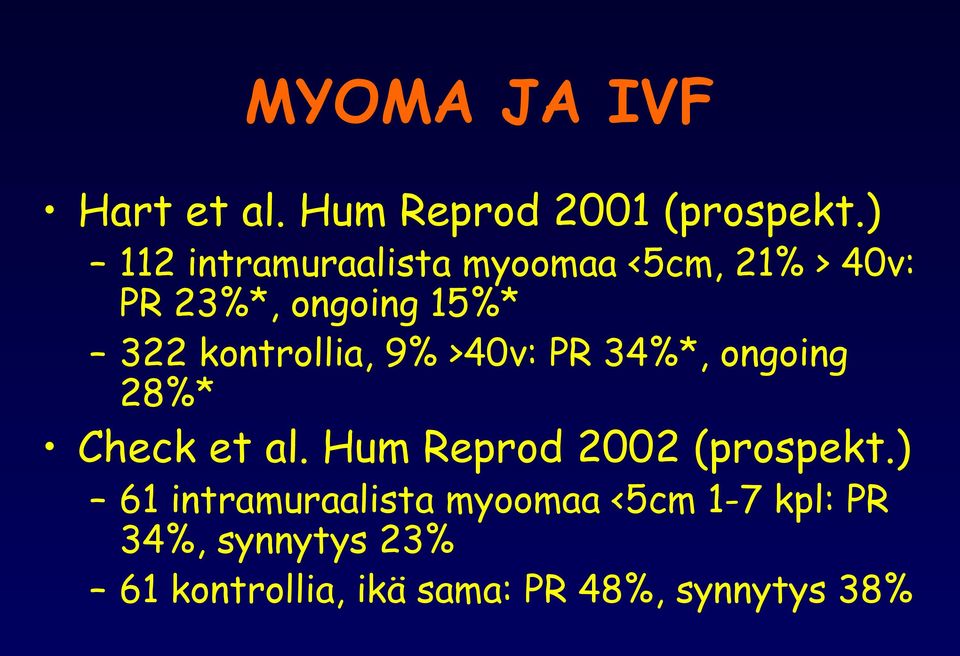 MYOMA JA IVF

• Hart et al. Hum Reprod 2001 (prospekt.)
– 112 intramuraalista myoomaa <5cm, 21% > 40v: PR 23%*, ongoing 15%*
– 322 kontrollia, 9% >40v: PR 34%*, ongoing 28%*

• Check et al. Hum Reprod 2002 (prospekt.)
– 61 intramuraalista myoomaa <5cm 1-7 kpl: PR 34%, synnytys 23%
– 61 kontrollia, ikä sama: PR 48%, synnytys 38%